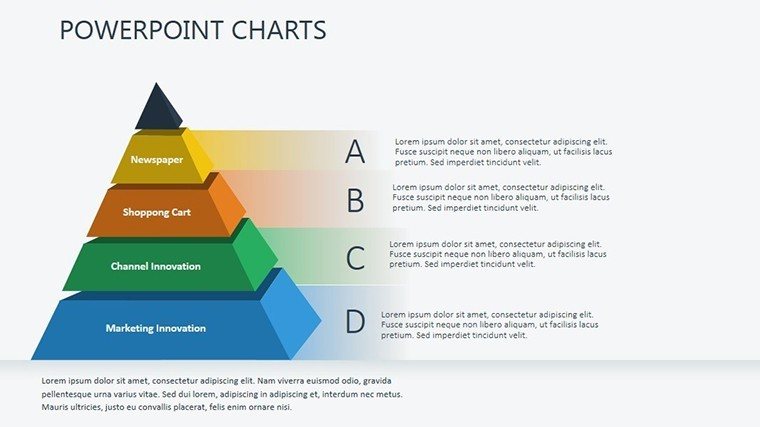 POWERPOINT CHARTS

Newspaper

Shoppong Cart

Channel Innovation

Marketing Innovation

A

Lorem ipsum dolor sit amet, consectetur adipiscing elit. Fusce suscipit neque non libero aliquam, ut facilisis lacus pretium. Sed imperdiet tincidunt velit.

B

Lorem ipsum dolor sit amet, consectetur adipiscing elit. Fusce suscipit neque non libero aliquam, ut facilisis lacus pretium. Sed imperdiet tincidunt velit.

C

Lorem ipsum dolor sit amet, consectetur adipiscing elit. Fusce suscipit neque non libero aliquam, ut facilisis lacus pretium. Sed imperdiet tincidunt velit.

D

Lorem ipsum dolor sit amet, consectetur adipiscing elit. Fusce suscipit neque non libero aliquam, ut facilisis lacus pretium. Sed imperdiet tincidunt velit.

Lorem ipsum dolor sit amet, consectetur adipiscing elit. Nam viverra euismod odio, gravida pellentesque urna varius vitae. Sed dui lorem, adipiscing in adipiscing et, interdum nec metus. Mauris ultricies, justo eu convallis placerat, felis enim ornare nisi.